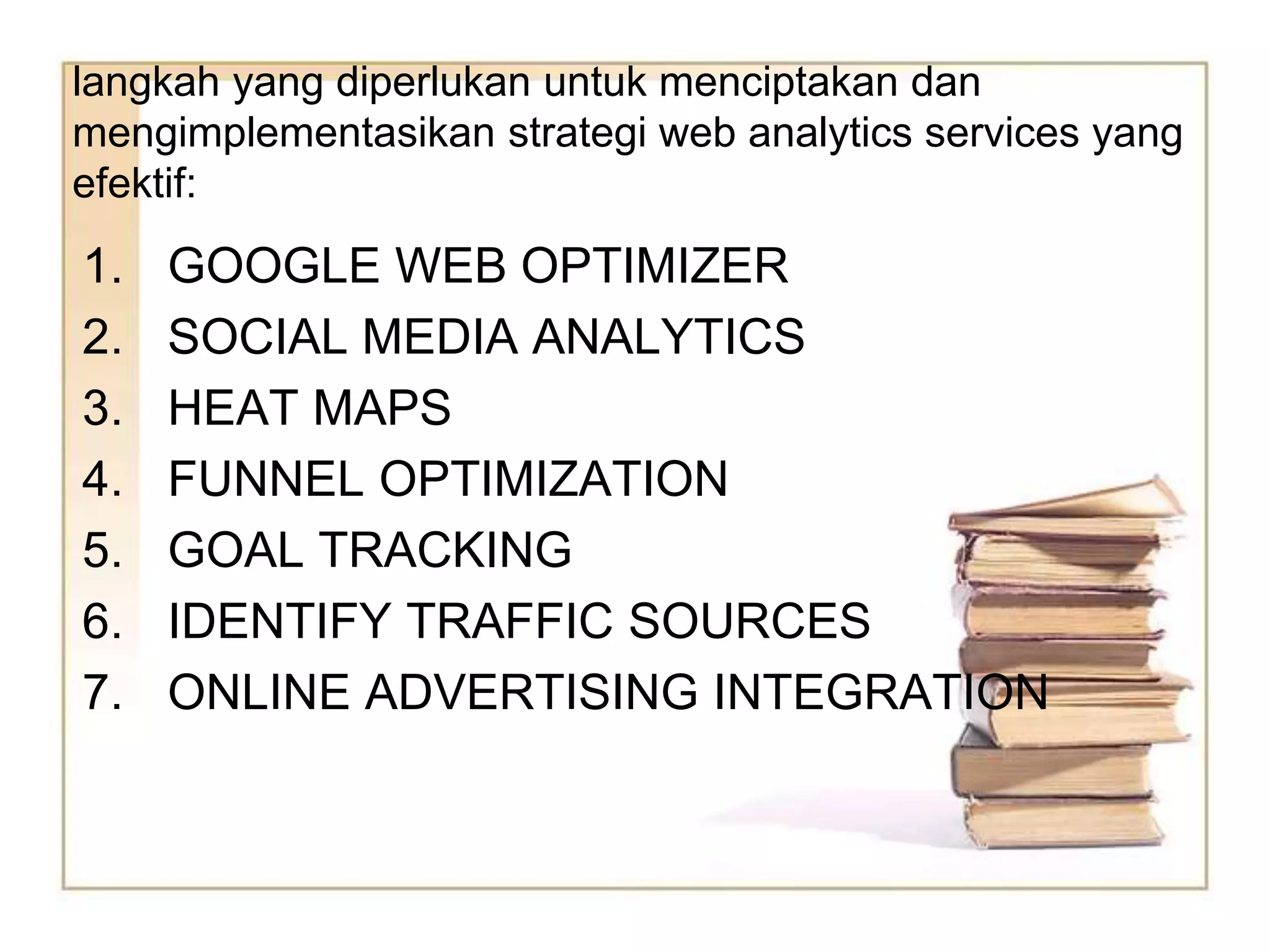 langkah yang diperlukan untuk menciptakan dan mengimplementasikan strategi web analytics services yang efektif:

1. GOOGLE WEB OPTIMIZER
2. SOCIAL MEDIA ANALYTICS
3. HEAT MAPS
4. FUNNEL OPTIMIZATION
5. GOAL TRACKING
6. IDENTIFY TRAFFIC SOURCES
7. ONLINE ADVERTISING INTEGRATION